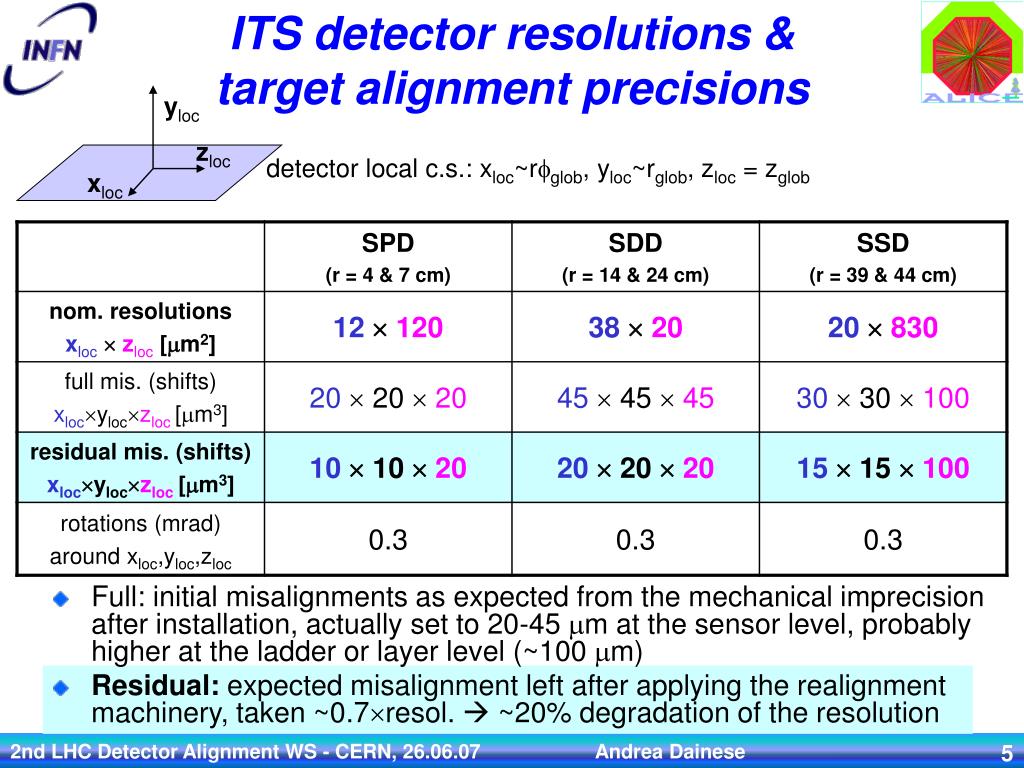 INFN

ITS detector resolutions & target alignment precisions

ALICE

$y_{loc}$
$z_{loc}$
$x_{loc}$

detector local c.s.: $x_{loc}$~$r\phi_{glob}$, $y_{loc}$~$r_{glob}$, $z_{loc}$ = $z_{glob}$

| | SPD (r = 4 & 7 cm) | SDD (r = 14 & 24 cm) | SSD (r = 39 & 44 cm) |
|---|---|---|---|
| nom. resolutions $x_{loc} \times z_{loc}$ [$\mu m^2$] | $12 \times 120$ | $38 \times 20$ | $20 \times 830$ |
| full mis. (shifts) $x_{loc} \times y_{loc} \times z_{loc}$ [$\mu m^3$] | $20 \times 20 \times 20$ | $45 \times 45 \times 45$ | $30 \times 30 \times 100$ |
| residual mis. (shifts) $x_{loc} \times y_{loc} \times z_{loc}$ [$\mu m^3$] | $10 \times 10 \times 20$ | $20 \times 20 \times 20$ | $15 \times 15 \times 100$ |
| rotations (mrad) around $x_{loc}$,$y_{loc}$,$z_{loc}$ | 0.3 | 0.3 | 0.3 |

Full: initial misalignments as expected from the mechanical imprecision after installation, actually set to 20-45 $\mu$m at the sensor level, probably higher at the ladder or layer level (~100 $\mu$m)

Residual: expected misalignment left after applying the realignment machinery, taken ~0.7$\times$resol. → ~20% degradation of the resolution

2nd LHC Detector Alignment WS - CERN, 26.06.07 Andrea Dainese 5